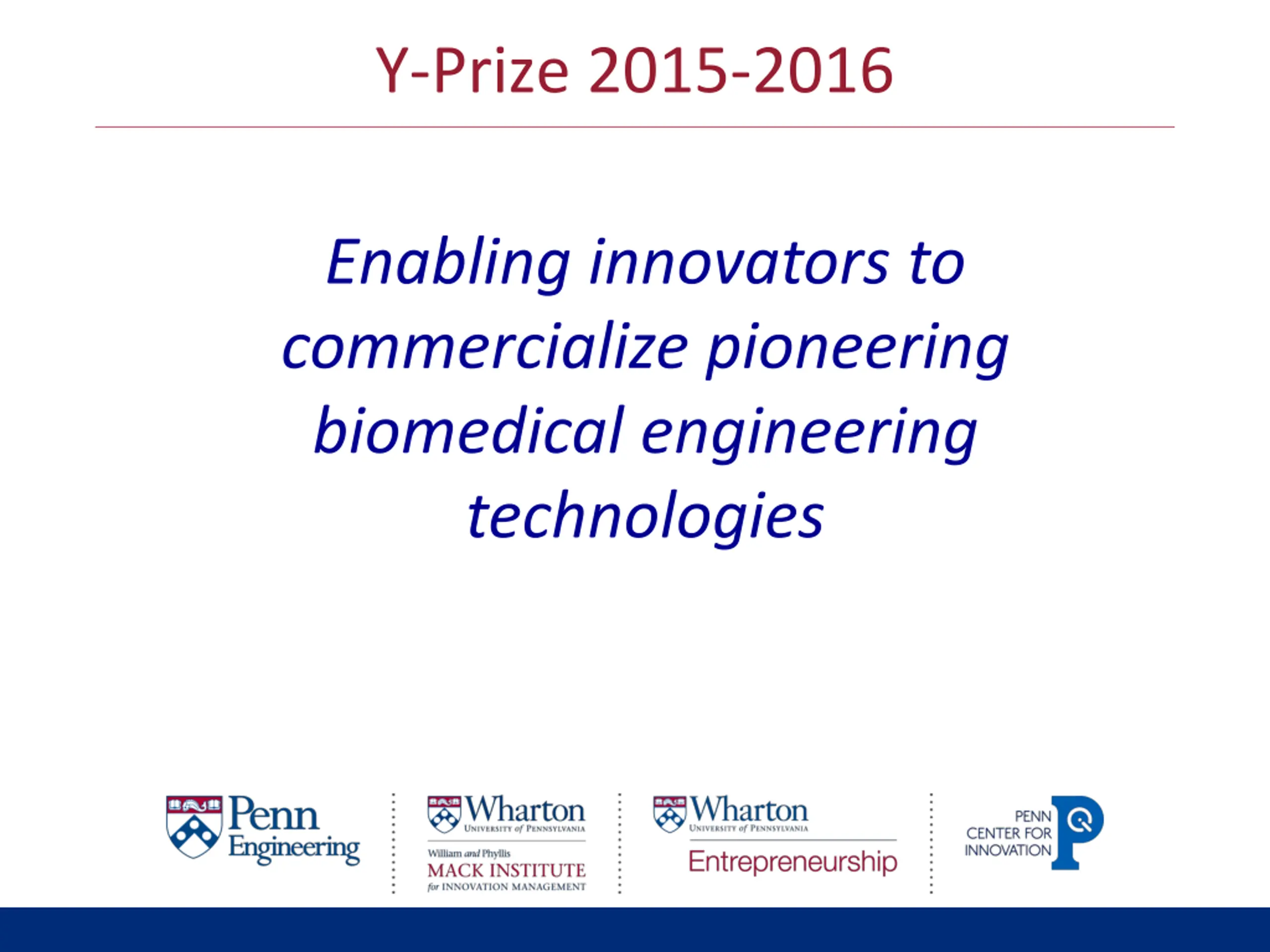 Y-Prize 2015-2016

Enabling innovators to commercialize pioneering biomedical engineering technologies

Penn Engineering

Wharton UNIVERSITY of PENNSYLVANIA
William and Phyllis
MACK INSTITUTE
for INNOVATION MANAGEMENT

Wharton UNIVERSITY of PENNSYLVANIA
Entrepreneurship

PENN
CENTER FOR
INNOVATION